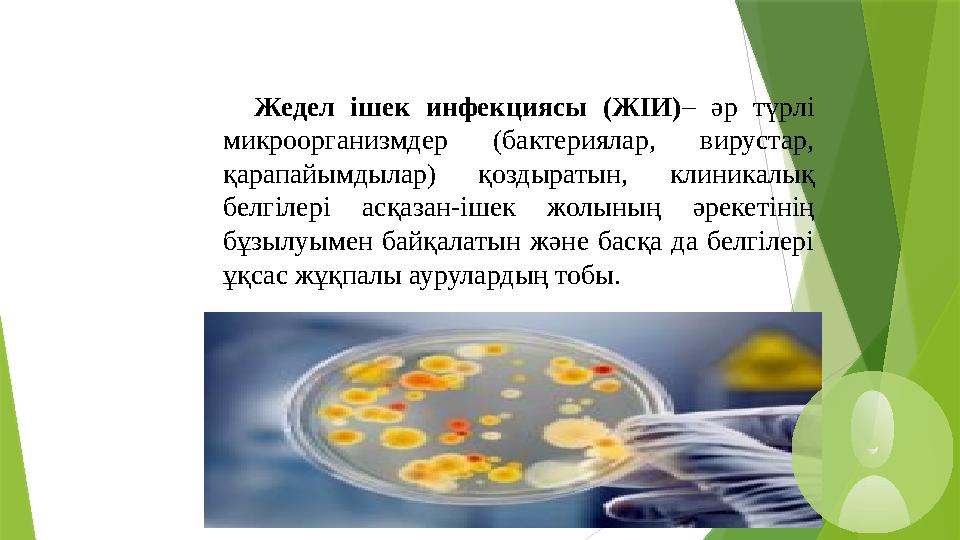 Жедел ішек инфекциясы (ЖІИ)– әр түрлі микроорганизмдер (бактериялар, вирустар, қарапайымдылар) қоздыратын, клиникалық белгілері асқазан-ішек жолының әрекетінің бұзылуымен байқалатын және басқа да белгілері ұқсас жұқпалы аурулардың тобы.